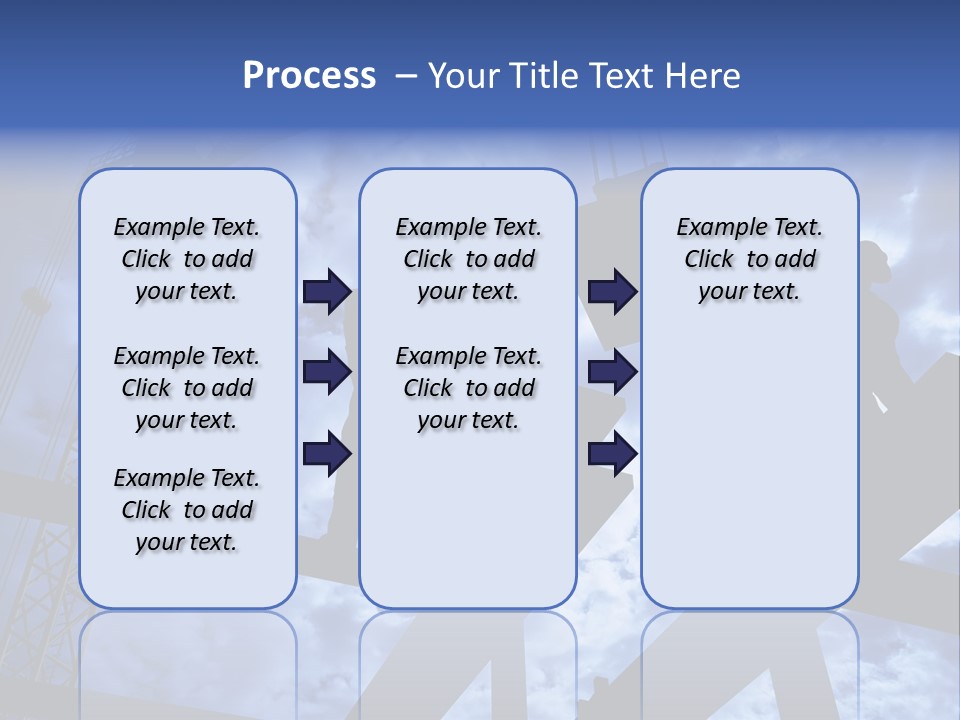 Process – Your Title Text Here

Example Text. Click to add your text.

Example Text. Click to add your text.

Example Text. Click to add your text.

Example Text. Click to add your text.

Example Text. Click to add your text.

Example Text. Click to add your text.